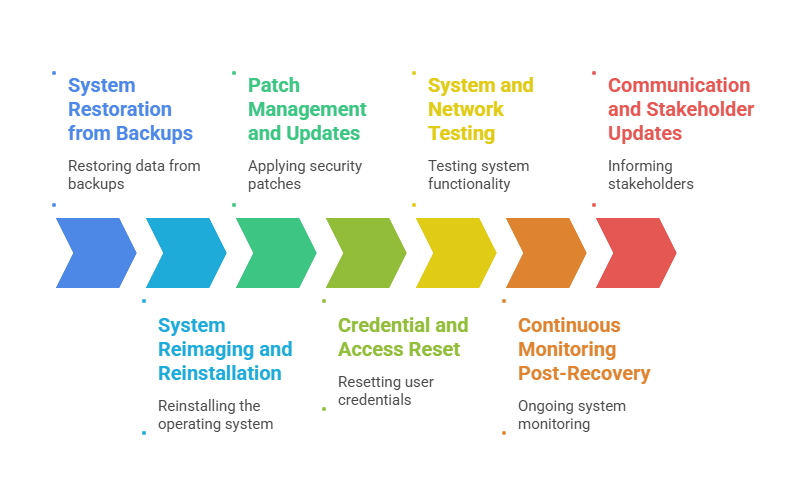 System Restoration from Backups

Restoring data from backups

Patch Management and Updates

Applying security patches

System and Network Testing

Testing system functionality

Communication and Stakeholder Updates

Informing stakeholders

System Reimaging and Reinstallation

Reinstalling the operating system

Credential and Access Reset

Resetting user credentials

Continuous Monitoring Post-Recovery

Ongoing system monitoring